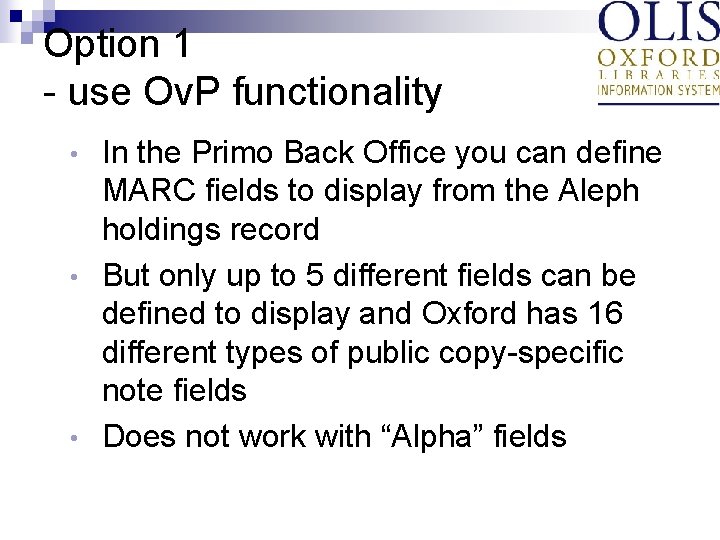 Option 1
- use OvP functionality

OLIS
OXFORD
LIBRARIES
INFORMATION SYSTEM

• In the Primo Back Office you can define MARC fields to display from the Aleph holdings record
• But only up to 5 different fields can be defined to display and Oxford has 16 different types of public copy-specific note fields
• Does not work with “Alpha” fields